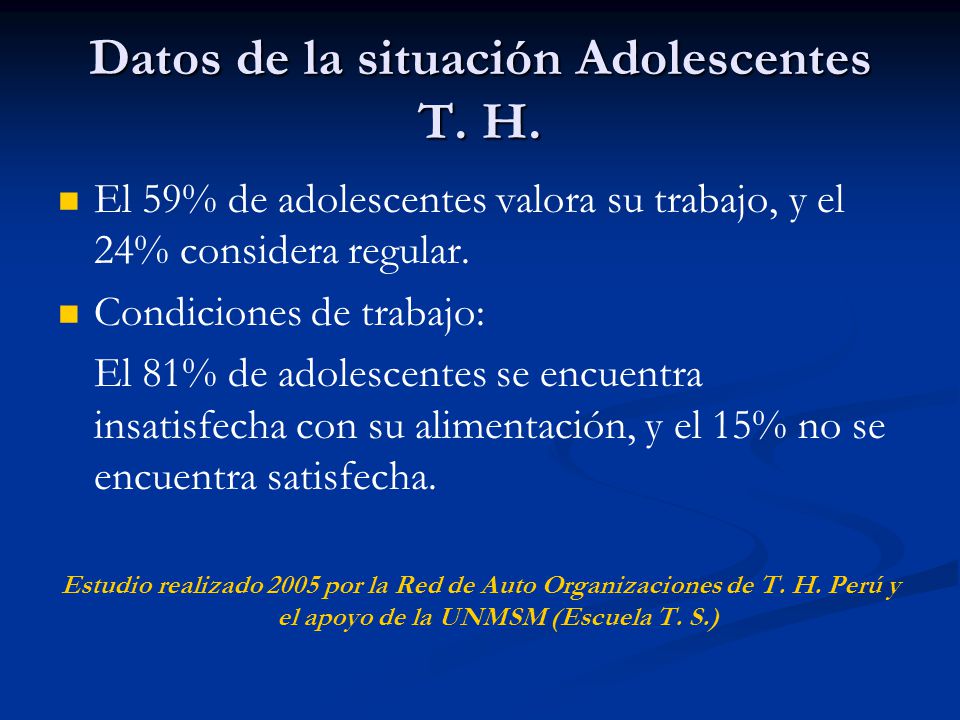 Datos de la situación Adolescentes T. H.

El 59% de adolescentes valora su trabajo, y el 24% considera regular.

Condiciones de trabajo:

El 81% de adolescentes se encuentra insatisfecha con su alimentación, y el 15% no se encuentra satisfecha.

Estudio realizado 2005 por la Red de Auto Organizaciones de T. H. Perú y el apoyo de la UNMSM (Escuela T. S.)